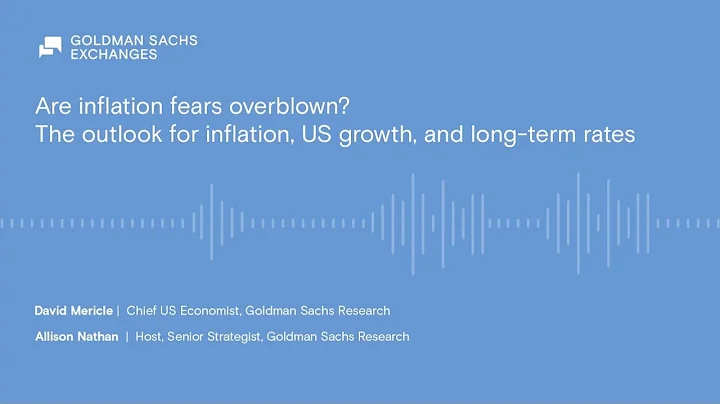 GOLDMAN SACHS
EXCHANGES

Are inflation fears overblown?
The outlook for inflation, US growth, and long-term rates

David Mericle | Chief US Economist, Goldman Sachs Research
Allison Nathan | Host, Senior Strategist, Goldman Sachs Research